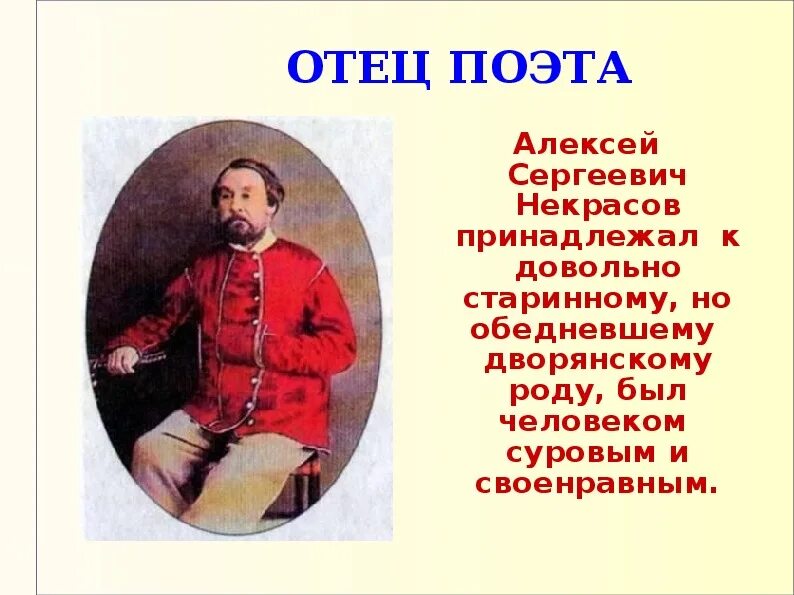 ОТЕЦ ПОЭТА

Алексей Сергеевич Некрасов принадлежал к довольно старинному, но обедневшему дворянскому роду, был человеком суровым и своенравным.